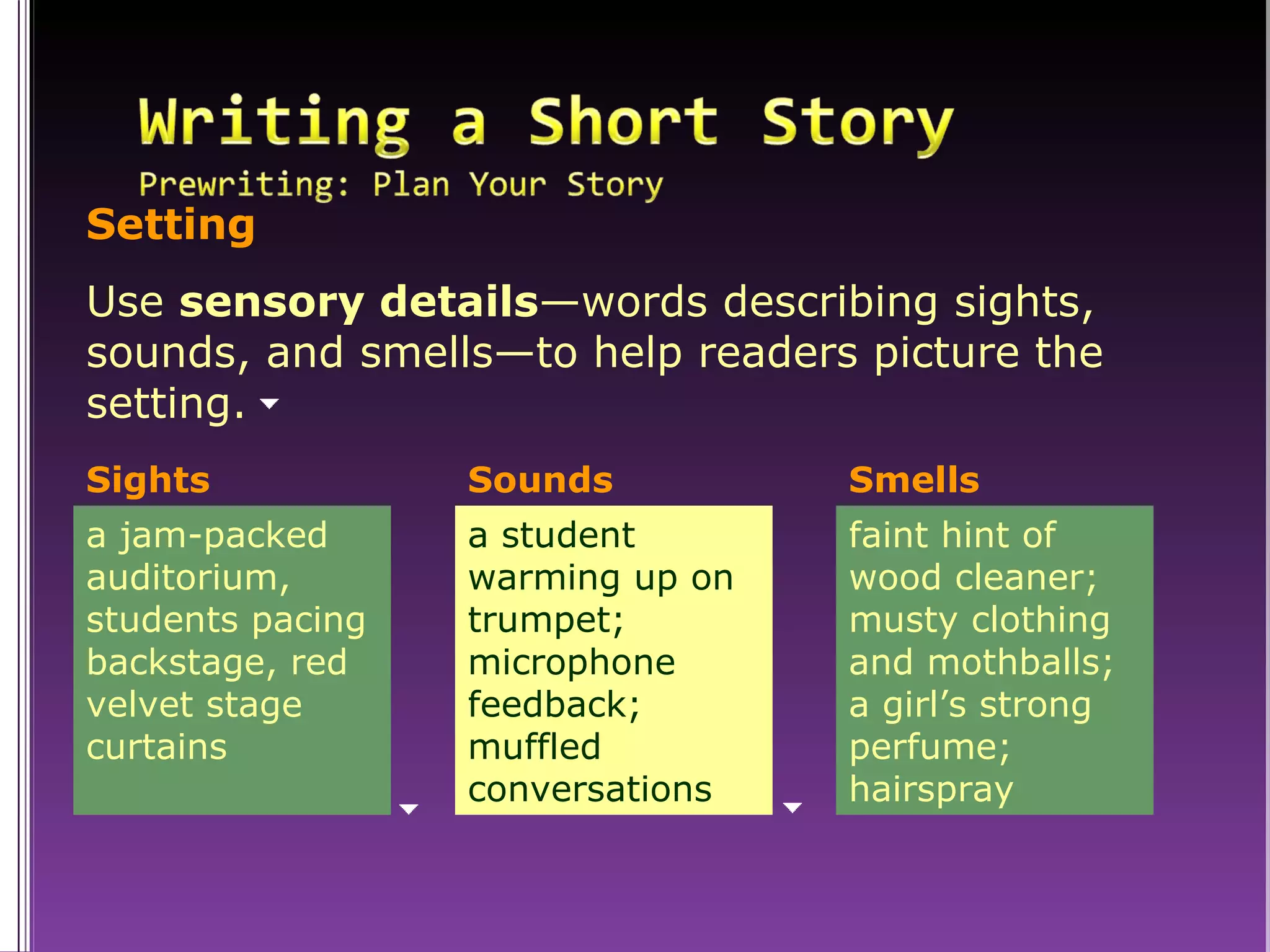 Writing a Short Story

Prewriting: Plan Your Story

Setting

Use sensory details—words describing sights, sounds, and smells—to help readers picture the setting.

Sights

a jam-packed auditorium, students pacing backstage, red velvet stage curtains

Sounds

a student warming up on trumpet; microphone feedback; muffled conversations

Smells

faint hint of wood cleaner; musty clothing and mothballs; a girl's strong perfume; hairspray